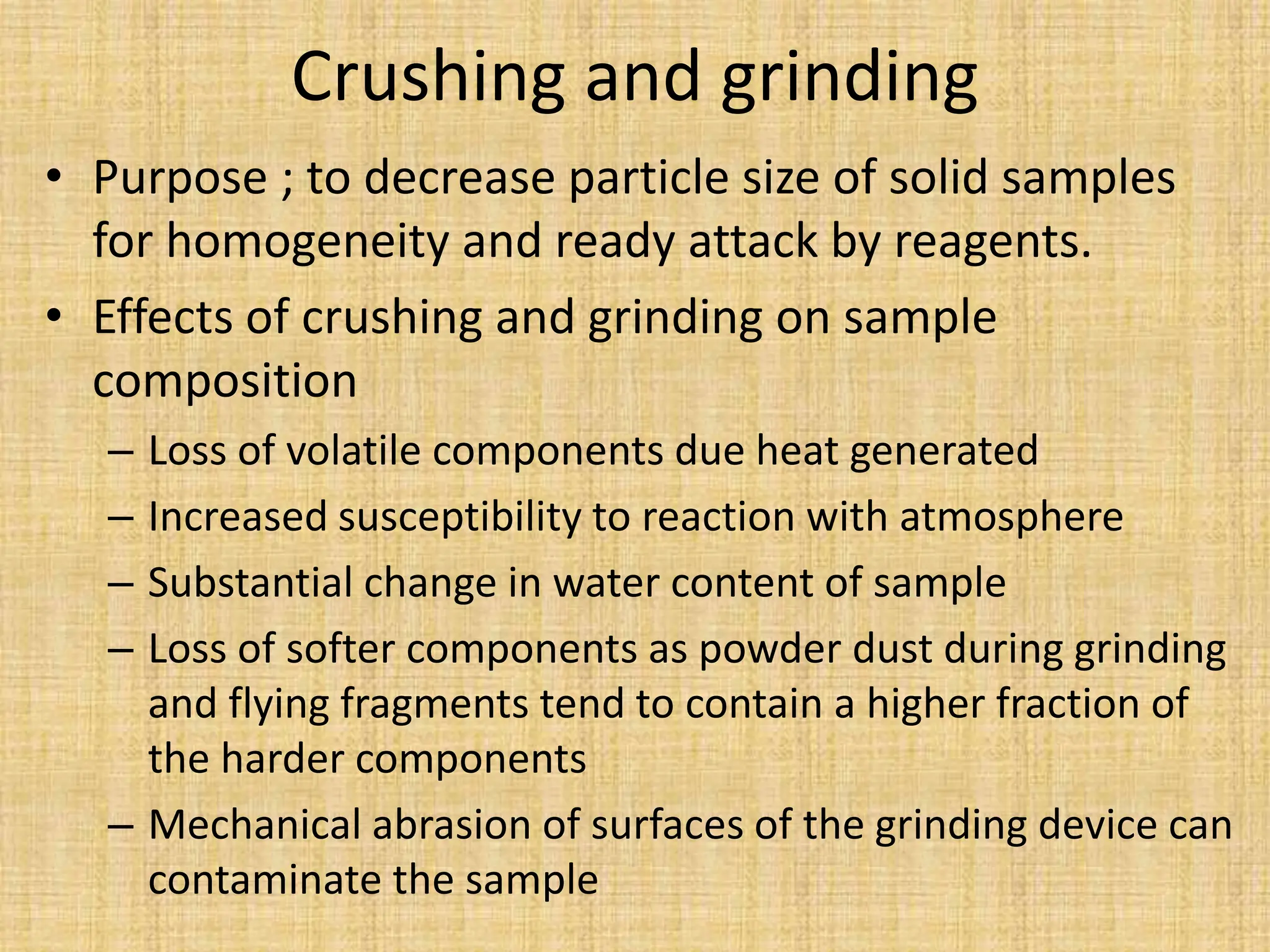 Crushing and grinding

• Purpose ; to decrease particle size of solid samples for homogeneity and ready attack by reagents.

• Effects of crushing and grinding on sample composition

– Loss of volatile components due heat generated

– Increased susceptibility to reaction with atmosphere

– Substantial change in water content of sample

– Loss of softer components as powder dust during grinding and flying fragments tend to contain a higher fraction of the harder components

– Mechanical abrasion of surfaces of the grinding device can contaminate the sample